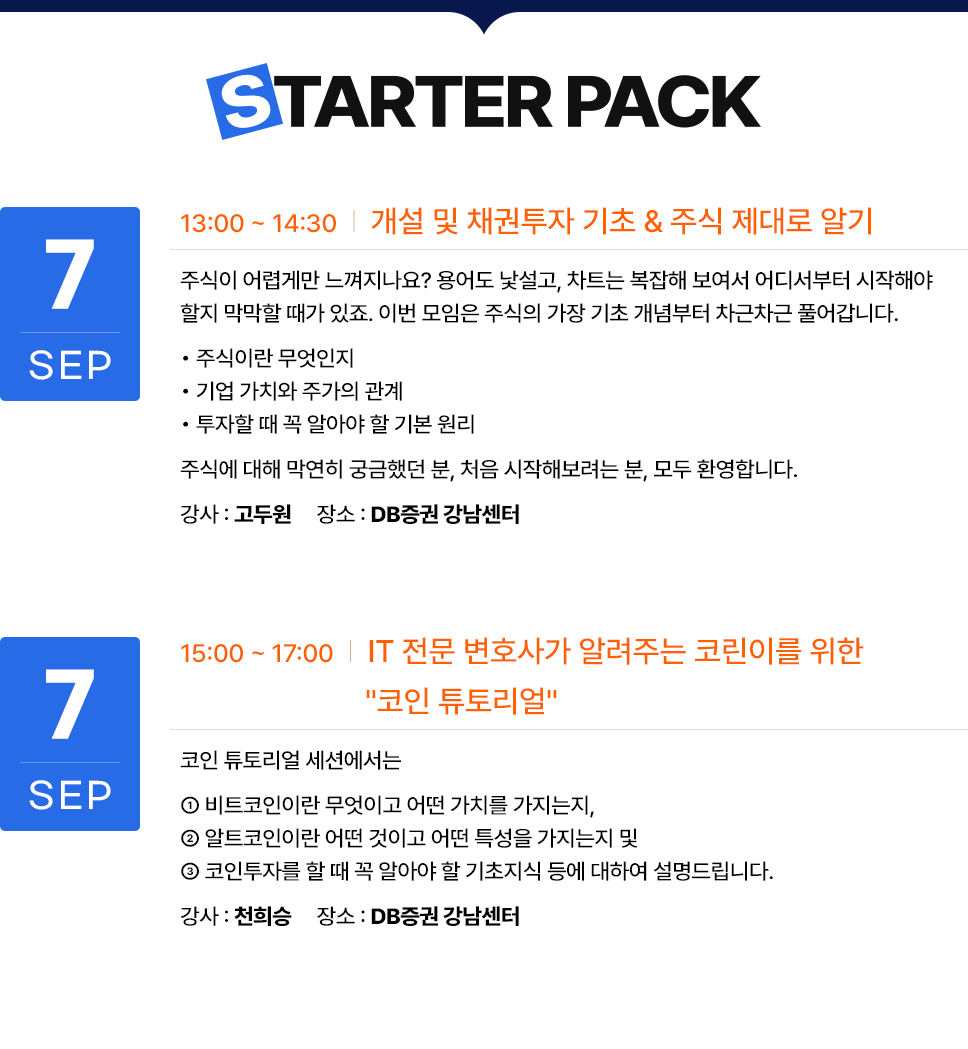 STARTER PACK

7
SEP

13:00 ~ 14:30 | 개설 및 채권투자 기초 & 주식 제대로 알기

주식이 어렵게만 느껴지나요? 용어도 낯설고, 차트는 복잡해 보여서 어디서부터 시작해야 할지 막막할 때가 있죠. 이번 모임은 주식의 가장 기초 개념부터 차근차근 풀어갑니다.

• 주식이란 무엇인지
• 기업 가치와 주가의 관계
• 투자할 때 꼭 알아야 할 기본 원리

주식에 대해 막연히 궁금했던 분, 처음 시작해보려는 분, 모두 환영합니다.

강사 : 고두원 장소 : DB증권 강남센터

7
SEP

15:00 ~ 17:00 | IT 전문 변호사가 알려주는 코린이를 위한 "코인 튜토리얼"

코인 튜토리얼 세션에서는

① 비트코인이란 무엇이고 어떤 가치를 가지는지,
② 알트코인이란 어떤 것이고 어떤 특성을 가지는지 및
③ 코인투자를 할 때 꼭 알아야 할 기초지식 등에 대하여 설명드립니다.

강사 : 천희승 장소 : DB증권 강남센터